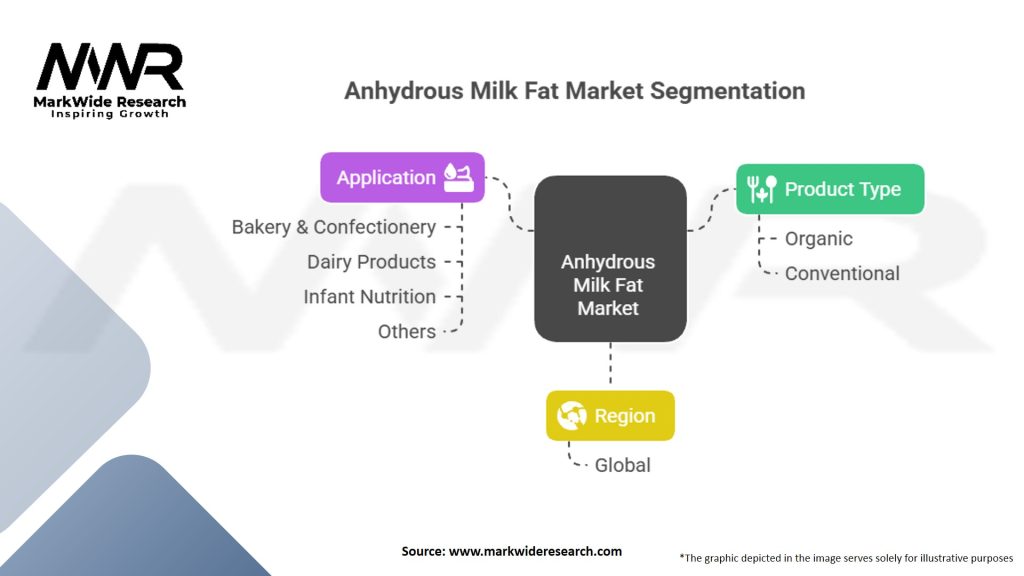 MWR
MarkWide Research
Inspiring Growth

Anhydrous Milk Fat Market Segmentation

Application
Bakery & Confectionery
Dairy Products
Infant Nutrition
Others

Anhydrous Milk Fat Market

Product Type
Organic
Conventional

Region
Global

Source: www.markwideresearch.com

*The graphic depicted in the image serves solely for illustrative purposes